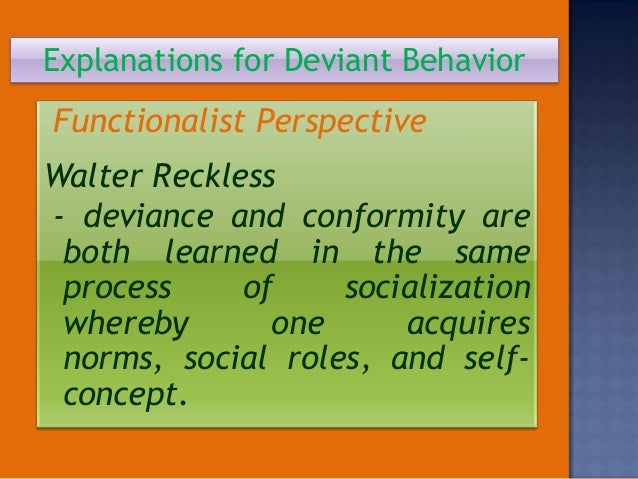 Explanations for Deviant Behavior

Functionalist Perspective

Walter Reckless

- deviance and conformity are both learned in the same process of socialization whereby one acquires norms, social roles, and self-concept.